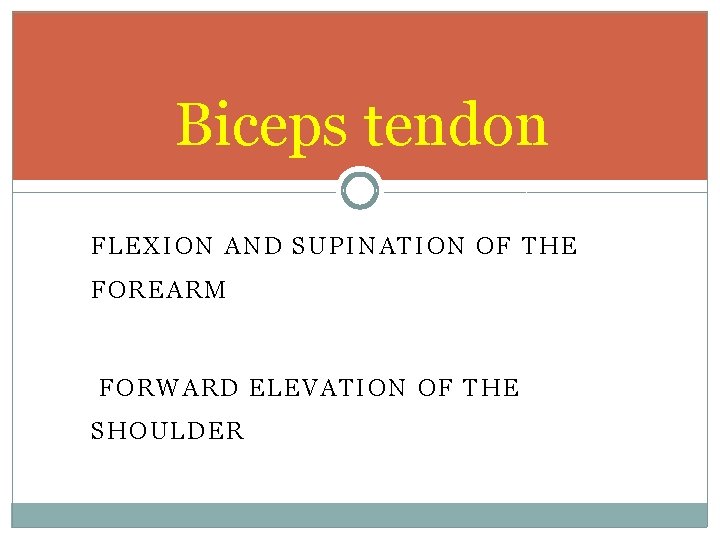 Biceps tendon

FLEXION AND SUPINATION OF THE FOREARM

FORWARD ELEVATION OF THE SHOULDER